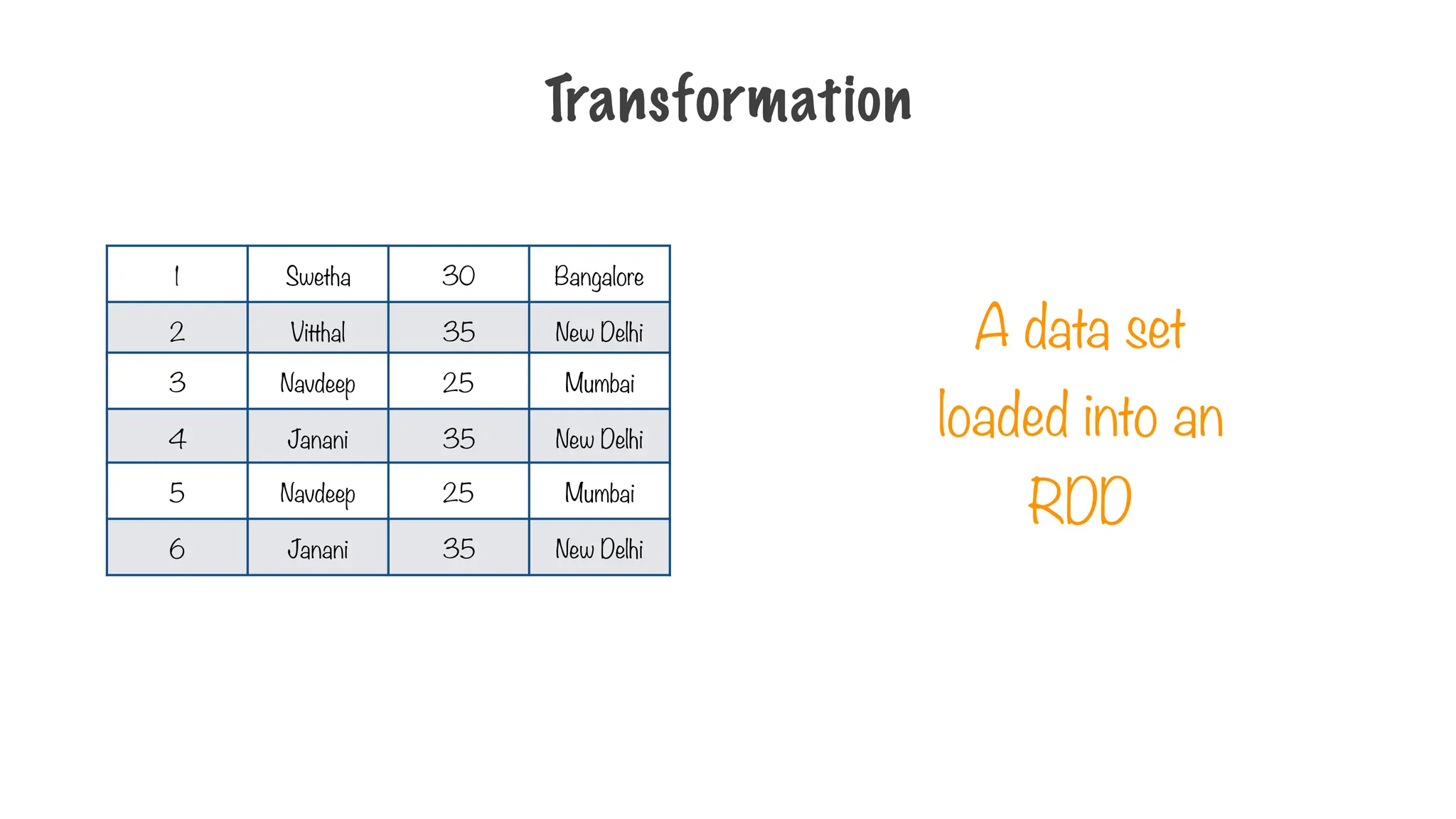 Transformation

| 1 | Swetha | 30 | Bangalore |
|---|---|---|---|
| 2 | Vitthal | 35 | New Delhi |
| 3 | Navdeep | 25 | Mumbai |
| 4 | Janani | 35 | New Delhi |
| 5 | Navdeep | 25 | Mumbai |
| 6 | Janani | 35 | New Delhi |

A data set loaded into an RDD